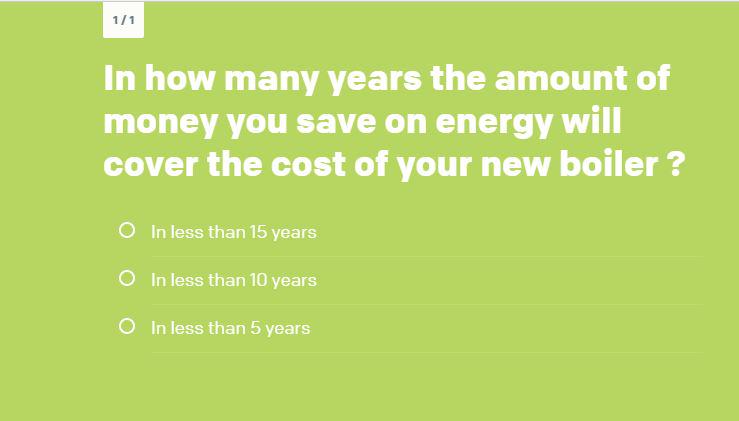 1/1

In how many years the amount of money you save on energy will cover the cost of your new boiler ?

In less than 15 years

In less than 10 years

In less than 5 years